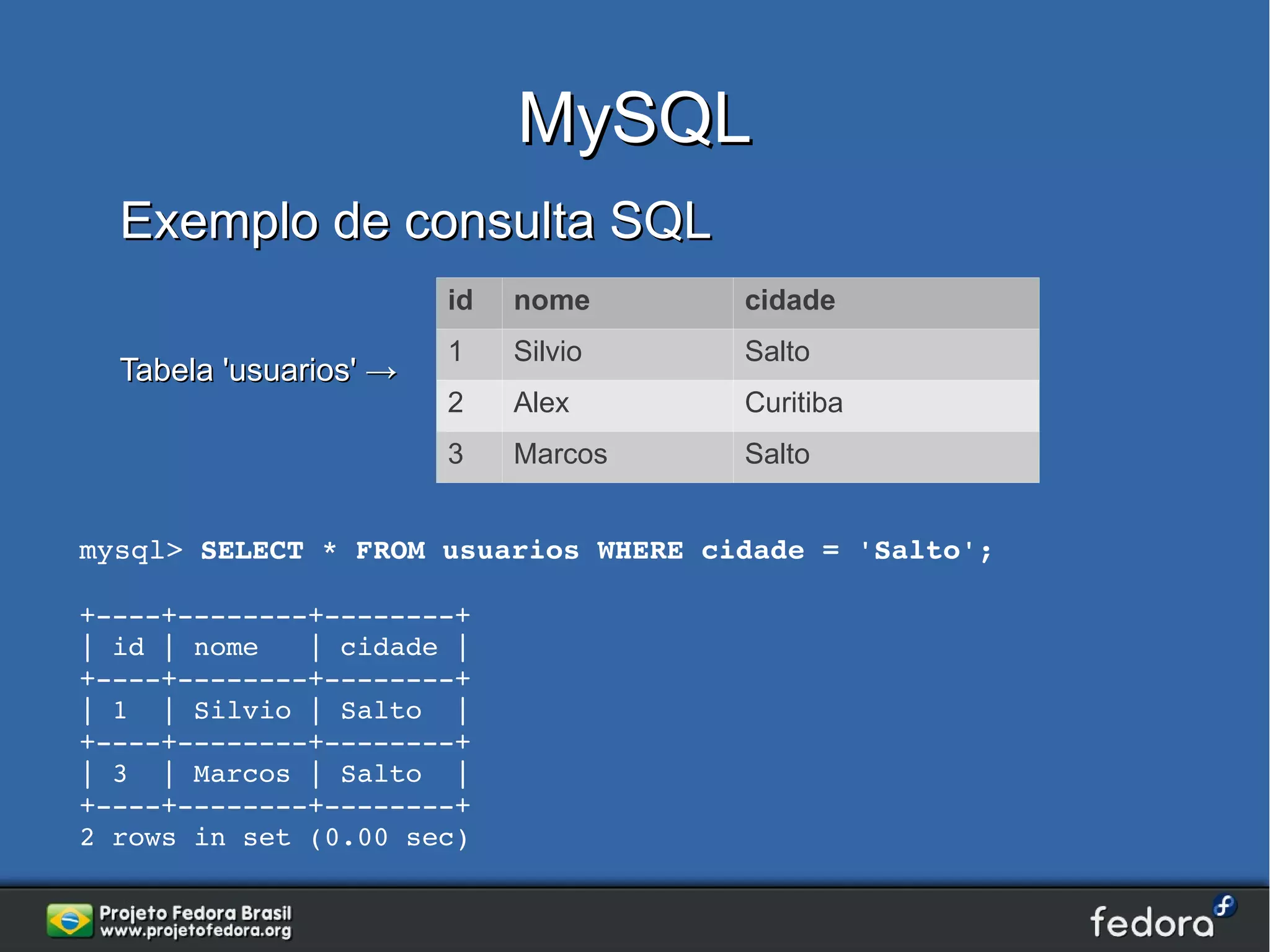 MySQL

Exemplo de consulta SQL

Tabela 'usuarios' →

| id | nome | cidade |
|---|---|---|
| 1 | Silvio | Salto |
| 2 | Alex | Curitiba |
| 3 | Marcos | Salto |

mysql> SELECT * FROM usuarios WHERE cidade = 'Salto';

+----+--------+--------+
| id | nome   | cidade |
+----+--------+--------+
| 1  | Silvio | Salto  |
+----+--------+--------+
| 3  | Marcos | Salto  |
+----+--------+--------+
2 rows in set (0.00 sec)

Projeto Fedora Brasil
www.projetofedora.org

fedora